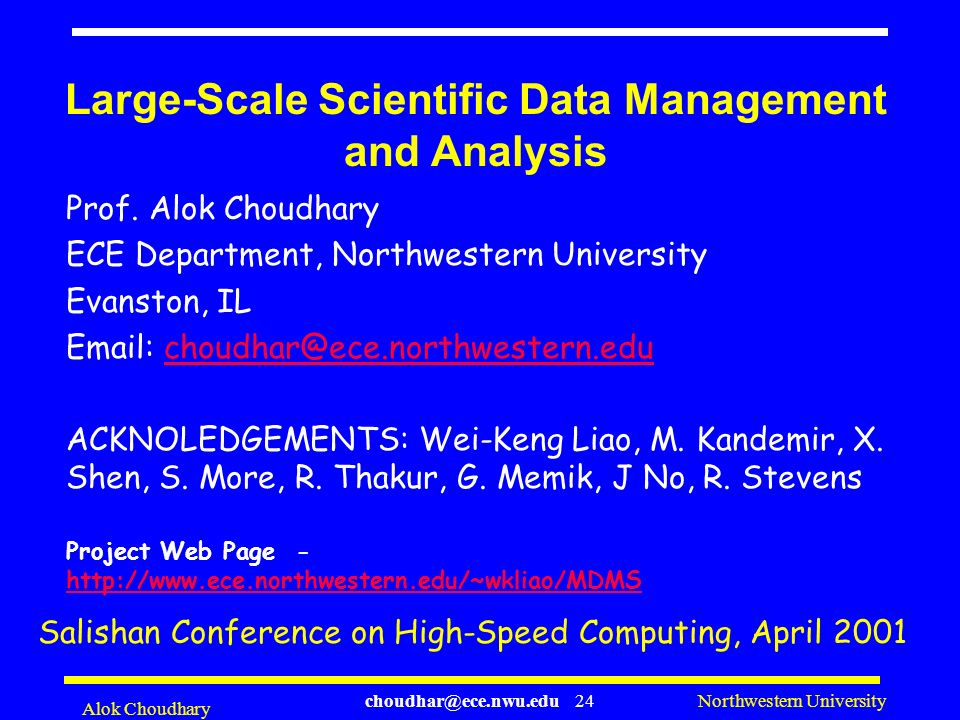 Large-Scale Scientific Data Management and Analysis

Prof. Alok Choudhary

ECE Department, Northwestern University

Evanston, IL

Email: choudhar@ece.northwestern.edu

ACKNOLEDGEMENTS: Wei-Keng Liao, M. Kandemir, X. Shen, S. More, R. Thakur, G. Memik, J No, R. Stevens

Project Web Page - http://www.ece.northwestern.edu/~wkliao/MDMS

Salishan Conference on High-Speed Computing, April 2001

Alok Choudhary

choudhar@ece.nwu.edu 24

Northwestern University